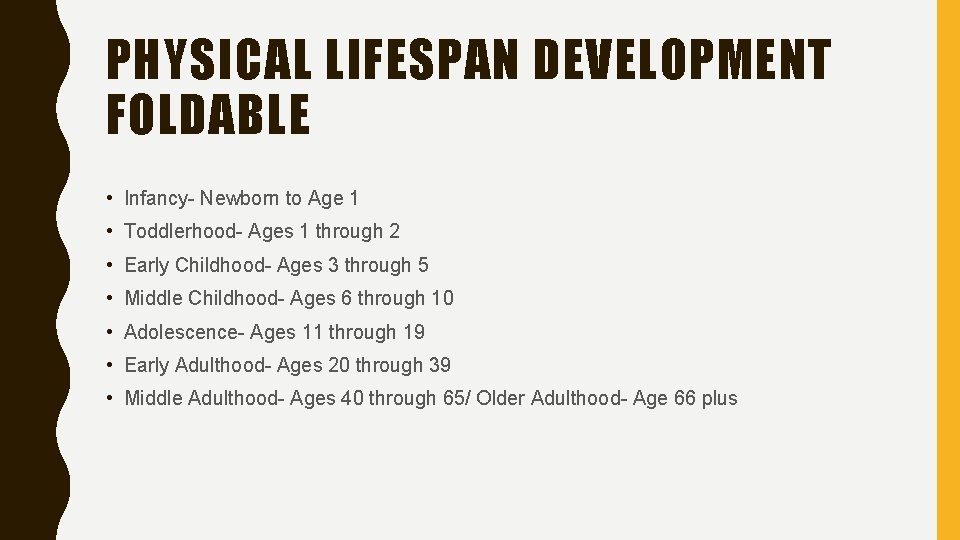 PHYSICAL LIFESPAN DEVELOPMENT FOLDABLE

• Infancy- Newborn to Age 1
• Toddlerhood- Ages 1 through 2
• Early Childhood- Ages 3 through 5
• Middle Childhood- Ages 6 through 10
• Adolescence- Ages 11 through 19
• Early Adulthood- Ages 20 through 39
• Middle Adulthood- Ages 40 through 65/ Older Adulthood- Age 66 plus